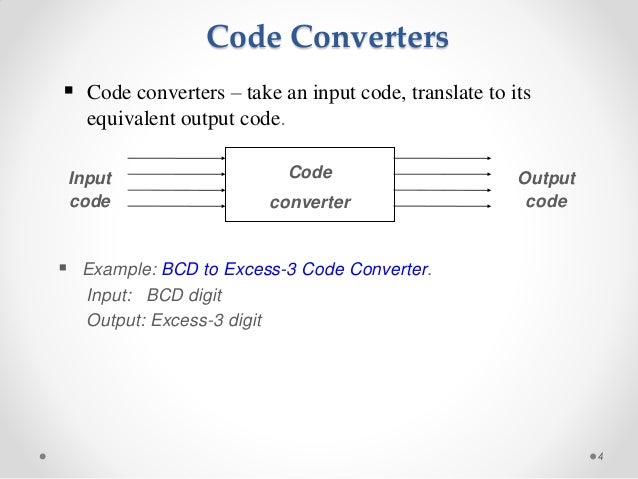 Code Converters

▪ Code converters – take an input code, translate to its equivalent output code.

Input code

Code converter

Output code

▪ Example: BCD to Excess-3 Code Converter.
Input: BCD digit
Output: Excess-3 digit

4